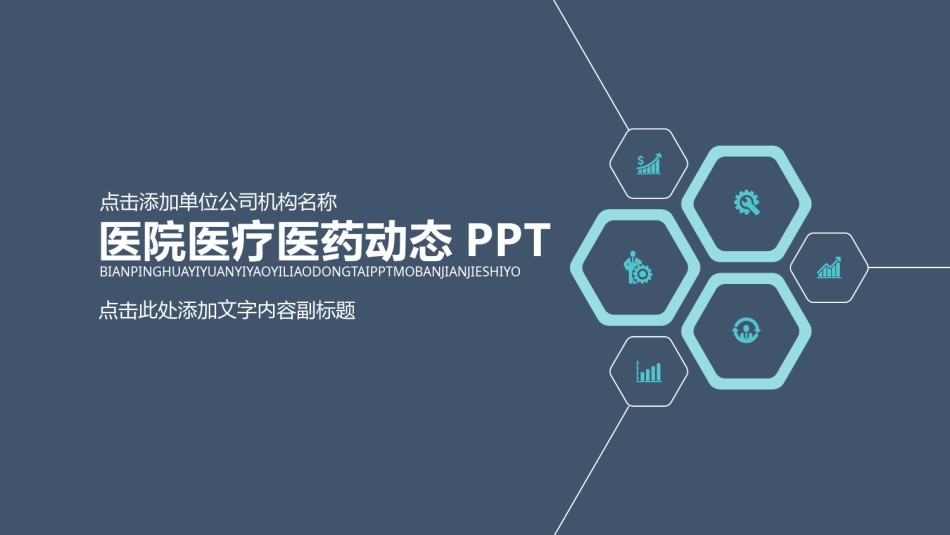 点击添加单位公司机构名称

医院医疗医药动态 PPT

BIANPINGHUAYIYUANYIYAOYILIAODONGTAIPPTMOBANJIANJIESHIYO

点击此处添加文字内容副标题